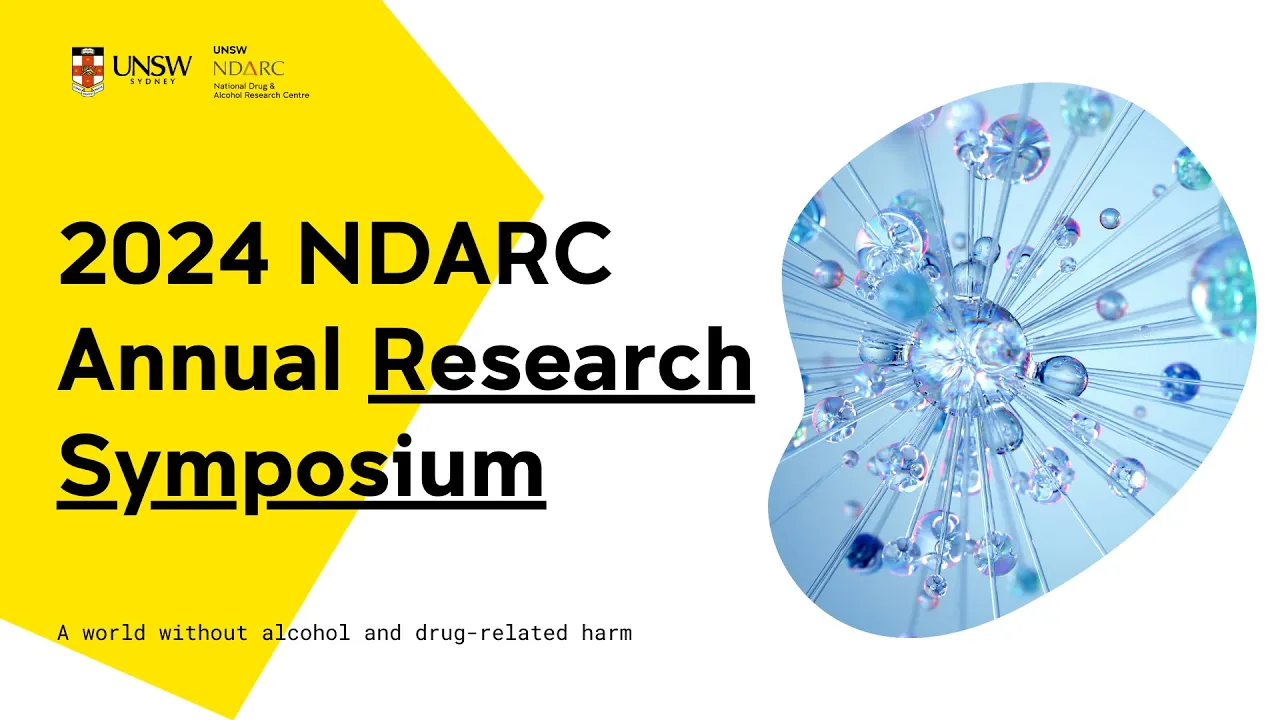 UNSW SYDNEY

UNSW NDARC National Drug & Alcohol Research Centre

2024 NDARC Annual Research Symposium

A world without alcohol and drug-related harm